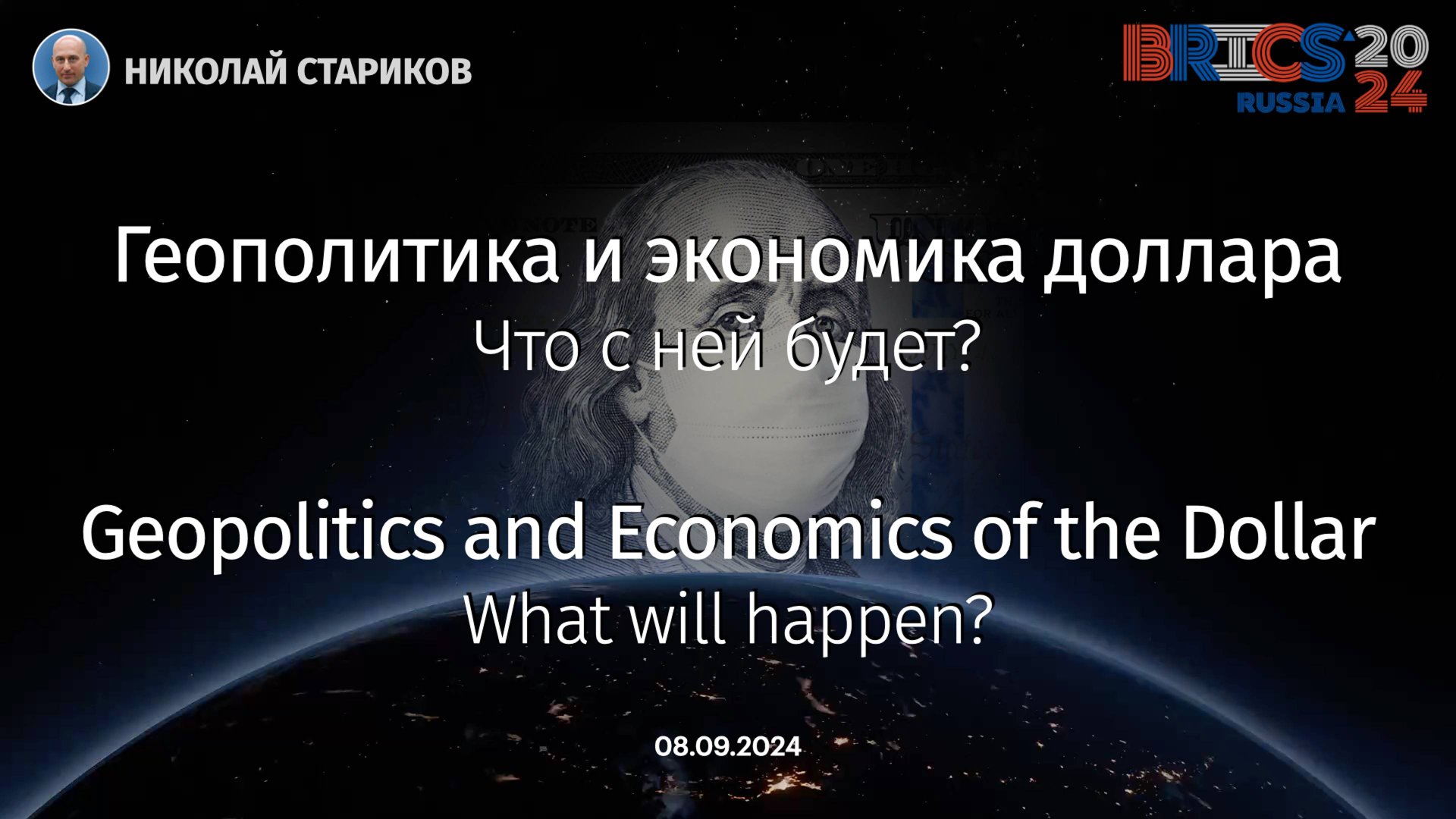 НИКОЛАЙ СТАРИКОВ

BRICS 2024 RUSSIA

Геополитика и экономика доллара
Что с ней будет?

Geopolitics and Economics of the Dollar
What will happen?

08.09.2024